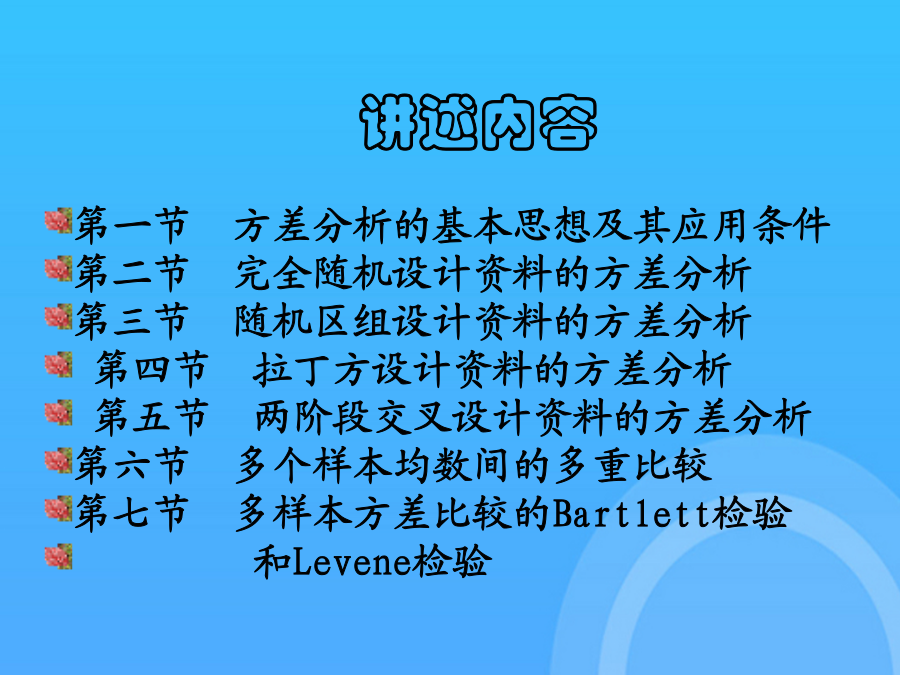 讲述内容

第一节　方差分析的基本思想及其应用条件
第二节　完全随机设计资料的方差分析
第三节　随机区组设计资料的方差分析
第四节　拉丁方设计资料的方差分析
第五节　两阶段交叉设计资料的方差分析
第六节　多个样本均数间的多重比较
第七节　多样本方差比较的Bartlett检验
和Levene检验